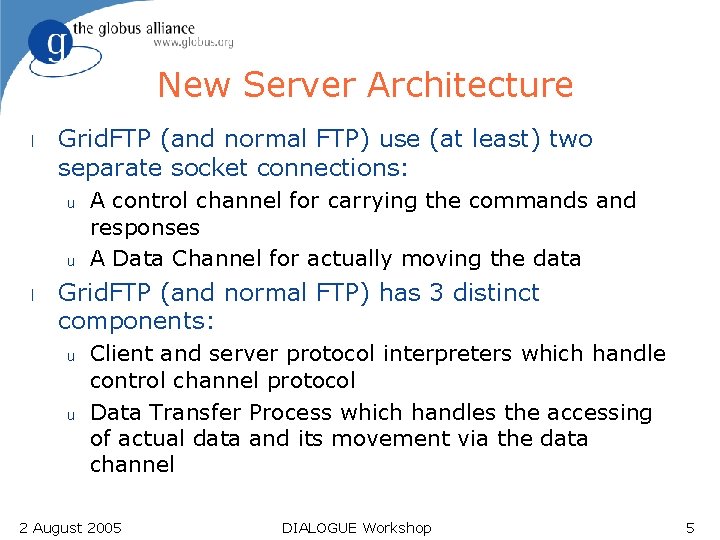 g the globus alliance
www.globus.org

New Server Architecture

l GridFTP (and normal FTP) use (at least) two separate socket connections:

u A control channel for carrying the commands and responses

u A Data Channel for actually moving the data

l GridFTP (and normal FTP) has 3 distinct components:

u Client and server protocol interpreters which handle control channel protocol

u Data Transfer Process which handles the accessing of actual data and its movement via the data channel

2 August 2005 DIALOGUE Workshop 5